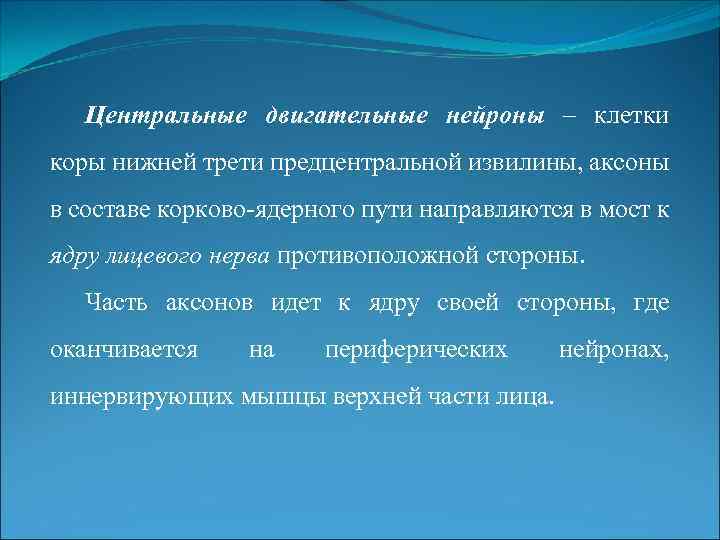 Центральные двигательные нейроны – клетки коры нижней трети предцентральной извилины, аксоны в составе корково-ядерного пути направляются в мост к ядру лицевого нерва противоположной стороны.

Часть аксонов идет к ядру своей стороны, где оканчивается на периферических нейронах, иннервирующих мышцы верхней части лица.